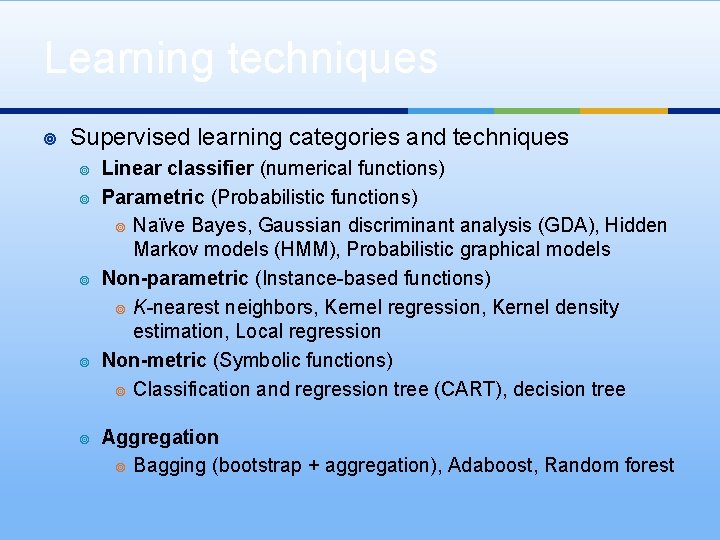 Learning techniques

Supervised learning categories and techniques

Linear classifier (numerical functions)

Parametric (Probabilistic functions)

Naïve Bayes, Gaussian discriminant analysis (GDA), Hidden Markov models (HMM), Probabilistic graphical models

Non-parametric (Instance-based functions)

K-nearest neighbors, Kernel regression, Kernel density estimation, Local regression

Non-metric (Symbolic functions)

Classification and regression tree (CART), decision tree

Aggregation

Bagging (bootstrap + aggregation), Adaboost, Random forest